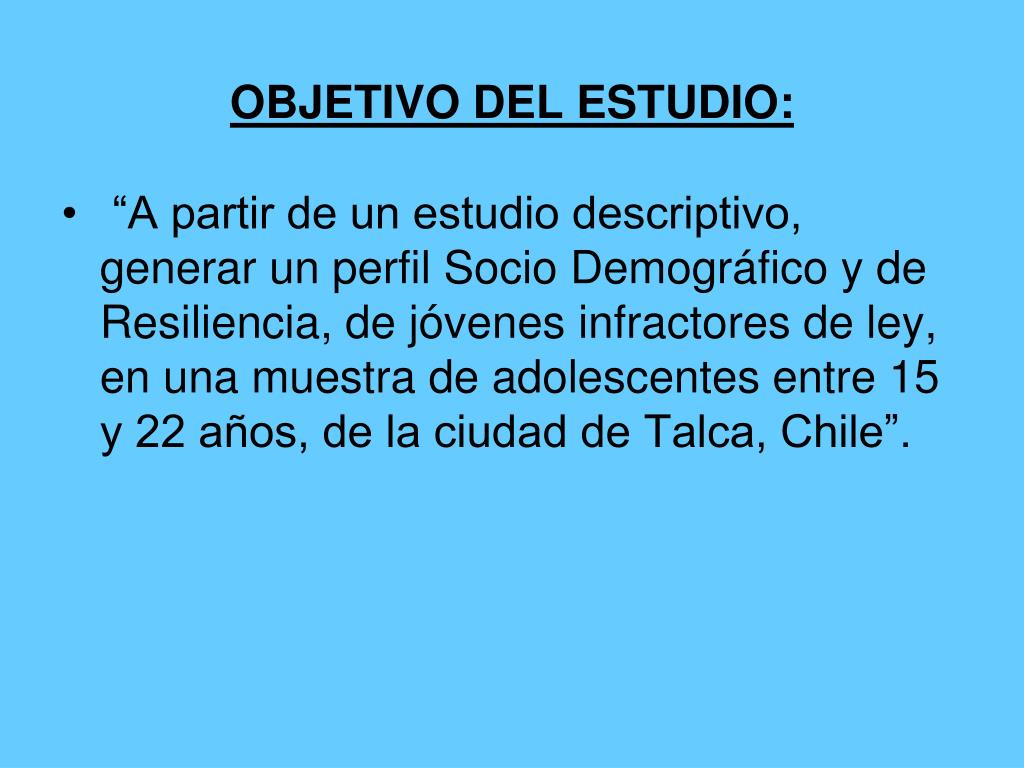 OBJETIVO DEL ESTUDIO:

• “A partir de un estudio descriptivo, generar un perfil Socio Demográfico y de Resiliencia, de jóvenes infractores de ley, en una muestra de adolescentes entre 15 y 22 años, de la ciudad de Talca, Chile”.